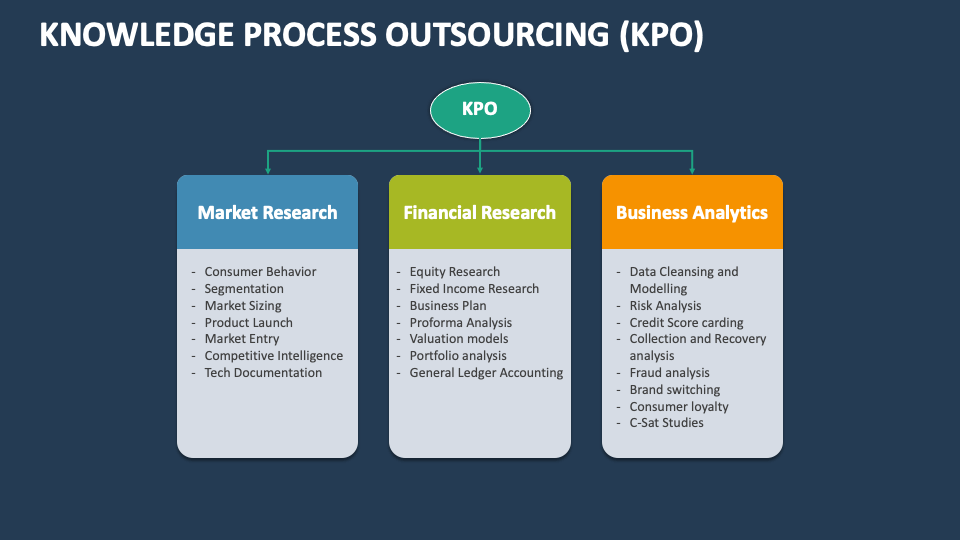 KNOWLEDGE PROCESS OUTSOURCING (KPO)

KPO

Market Research

- Consumer Behavior
- Segmentation
- Market Sizing
- Product Launch
- Market Entry
- Competitive Intelligence
- Tech Documentation

Financial Research

- Equity Research
- Fixed Income Research
- Business Plan
- Proforma Analysis
- Valuation models
- Portfolio analysis
- General Ledger Accounting

Business Analytics

- Data Cleansing and Modelling
- Risk Analysis
- Credit Score carding
- Collection and Recovery analysis
- Fraud analysis
- Brand switching
- Consumer loyalty
- C-Sat Studies